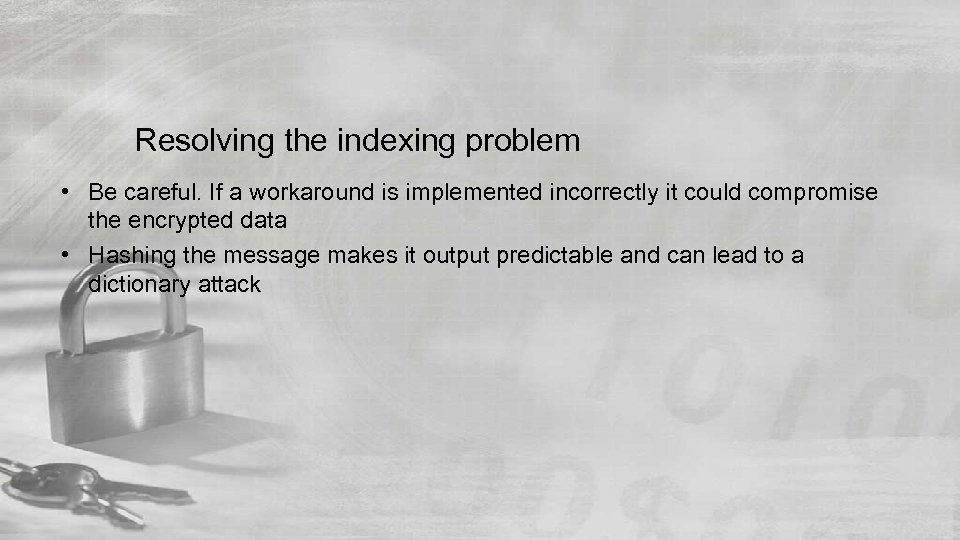 Resolving the indexing problem

• Be careful. If a workaround is implemented incorrectly it could compromise the encrypted data
• Hashing the message makes it output predictable and can lead to a dictionary attack